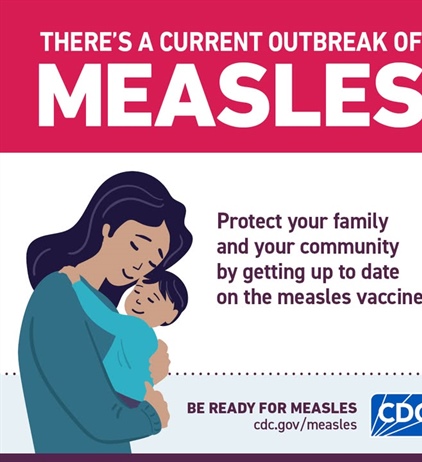 THERE'S A CURRENT OUTBREAK OF
MEASLES

Protect your family and your community by getting up to date on the measles vaccine

BE READY FOR MEASLES
cdc.gov/measles

CDC